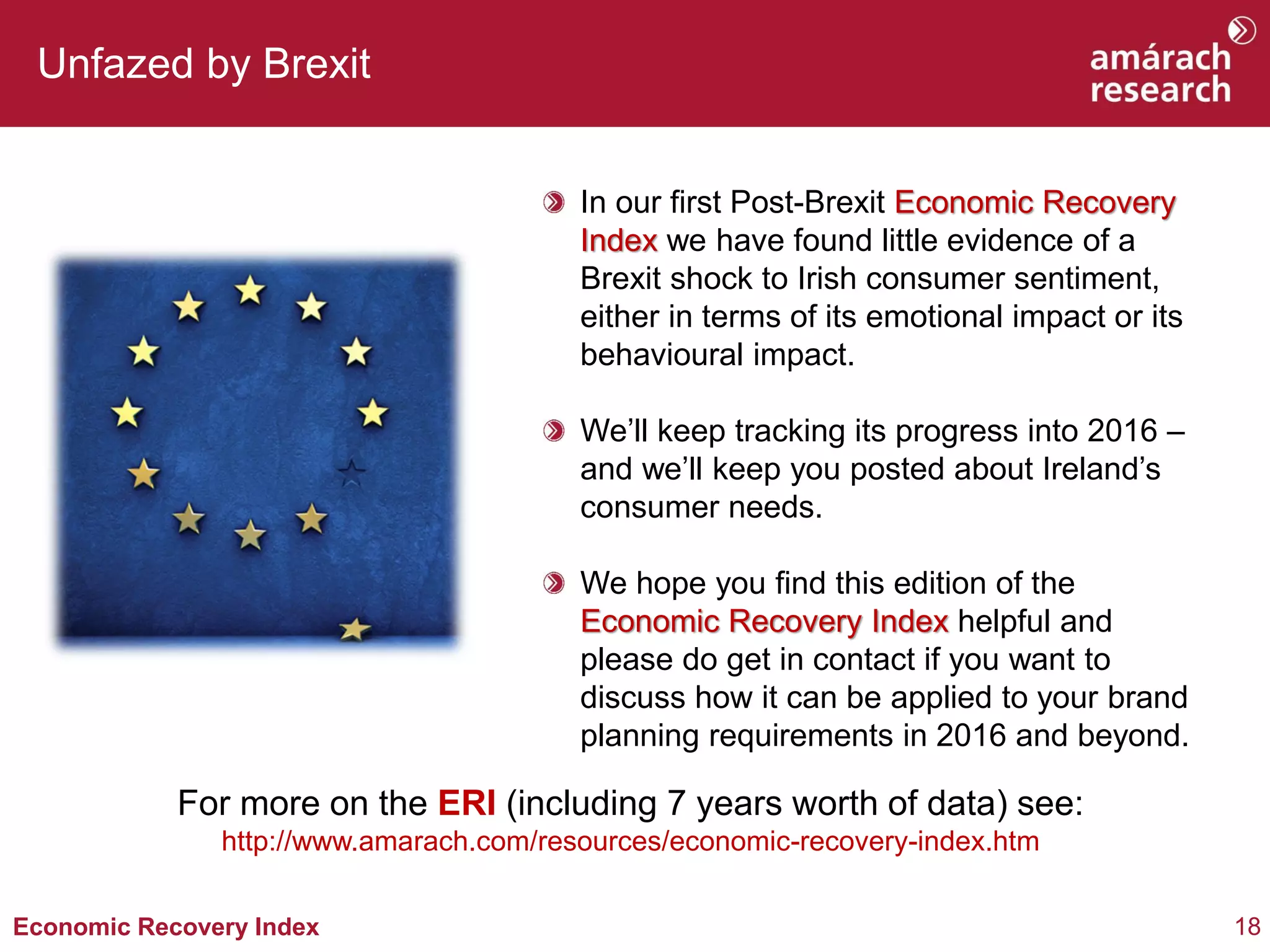 Unfazed by Brexit

amárach research

In our first Post-Brexit Economic Recovery Index we have found little evidence of a Brexit shock to Irish consumer sentiment, either in terms of its emotional impact or its behavioural impact.

We'll keep tracking its progress into 2016 – and we'll keep you posted about Ireland's consumer needs.

We hope you find this edition of the Economic Recovery Index helpful and please do get in contact if you want to discuss how it can be applied to your brand planning requirements in 2016 and beyond.

For more on the ERI (including 7 years worth of data) see:
http://www.amarach.com/resources/economic-recovery-index.htm

Economic Recovery Index

18